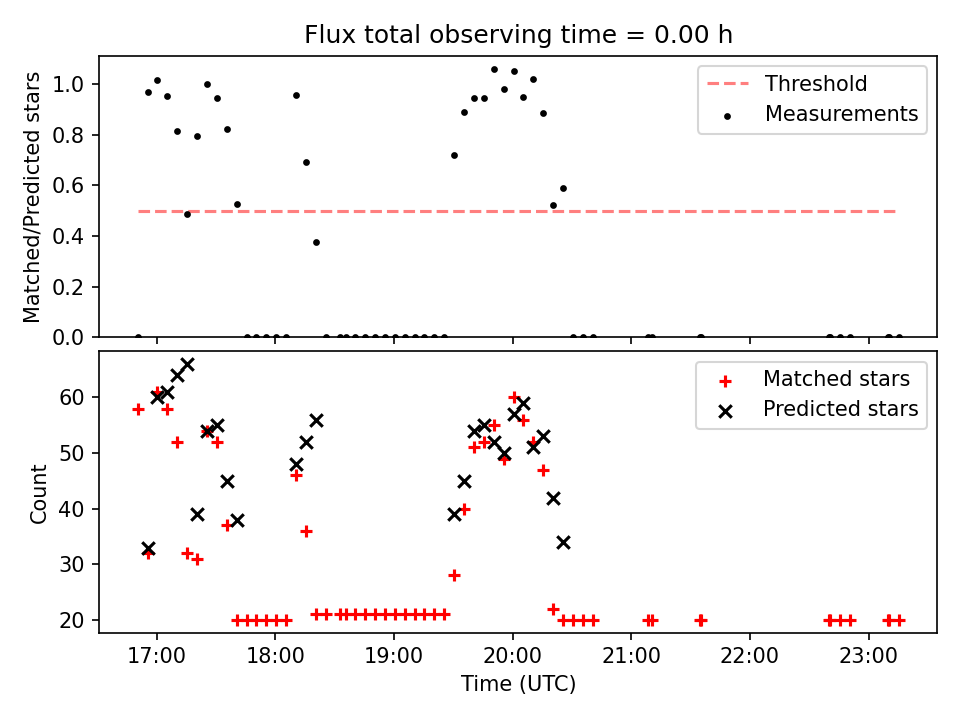 Flux total observing time = 0.00 h

Matched/Predicted stars

1.0
0.8
0.6
0.4
0.2
0.0

Threshold
Measurements

Count

60
50
40
30
20

Matched stars
Predicted stars

17:00
18:00
19:00
20:00
21:00
22:00
23:00

Time (UTC)